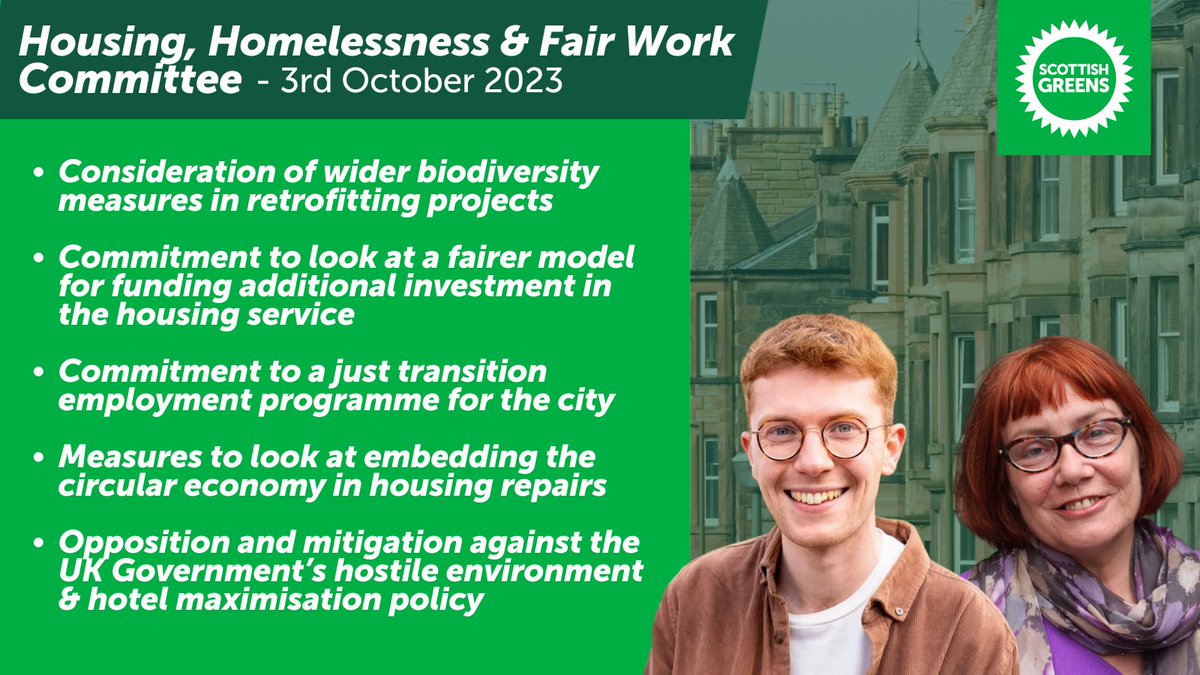 Housing, Homelessness & Fair Work Committee - 3rd October 2023

SCOTTISH GREENS

• Consideration of wider biodiversity measures in retrofitting projects

• Commitment to look at a fairer model for funding additional investment in the housing service

• Commitment to a just transition employment programme for the city

• Measures to look at embedding the circular economy in housing repairs

• Opposition and mitigation against the UK Government's hostile environment & hotel maximisation policy